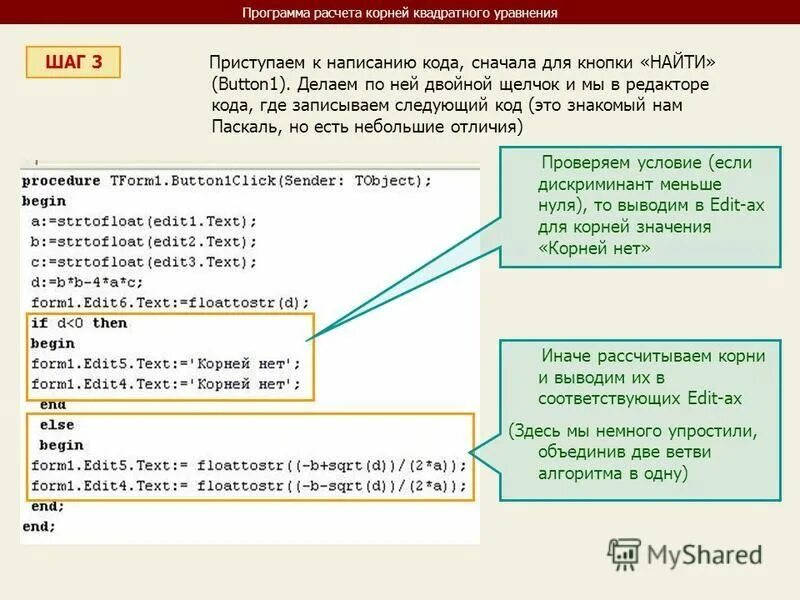 Программа расчета корней квадратного уравнения

ШАГ 3

Приступаем к написанию кода, сначала для кнопки «НАЙТИ» (Button1). Делаем по ней двойной щелчок и мы в редакторе кода, где записываем следующий код (это знакомый нам Паскаль, но есть небольшие отличия)

procedure TForm1.Button1Click(Sender: TObject);
begin
a:=strtofloat(edit1.Text);
b:=strtofloat(edit2.Text);
c:=strtofloat(edit3.Text);
d:=b*b-4*a*c;
form1.Edit6.Text:=floattostr(d);
if d<0 then
begin
form1.Edit5.Text:='Корней нет';
form1.Edit4.Text:='Корней нет';
end
else
begin
form1.Edit5.Text:= floattostr((-b+sqrt(d))/(2*a));
form1.Edit4.Text:= floattostr((-b-sqrt(d))/(2*a));
end;
end;

Проверяем условие (если дискриминант меньше нуля), то выводим в Edit-ах для корней значения «Корней нет»

Иначе рассчитываем корни и выводим их в соответствующих Edit-ах

(Здесь мы немного упростили, объединив две ветви алгоритма в одну)

MyShared